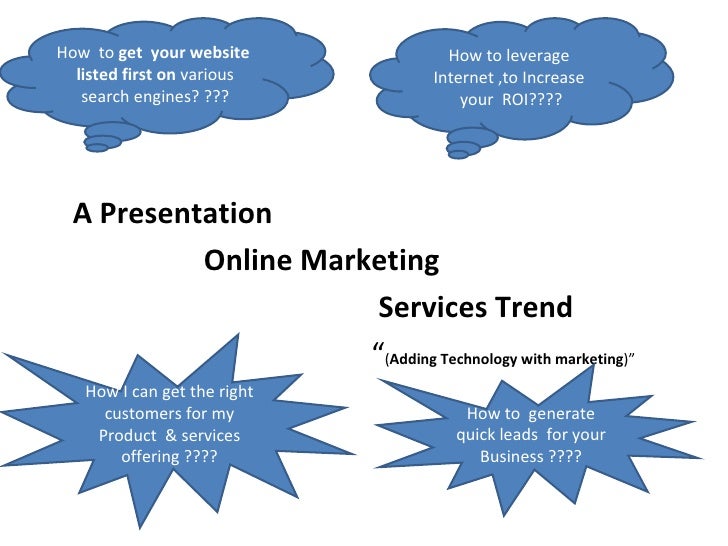 How to get your website listed first on various search engines? ???

How to leverage Internet ,to Increase your ROI????

A Presentation

Online Marketing

Services Trend

“(Adding Technology with marketing)”

How I can get the right customers for my Product & services offering ????

How to generate quick leads for your Business ????